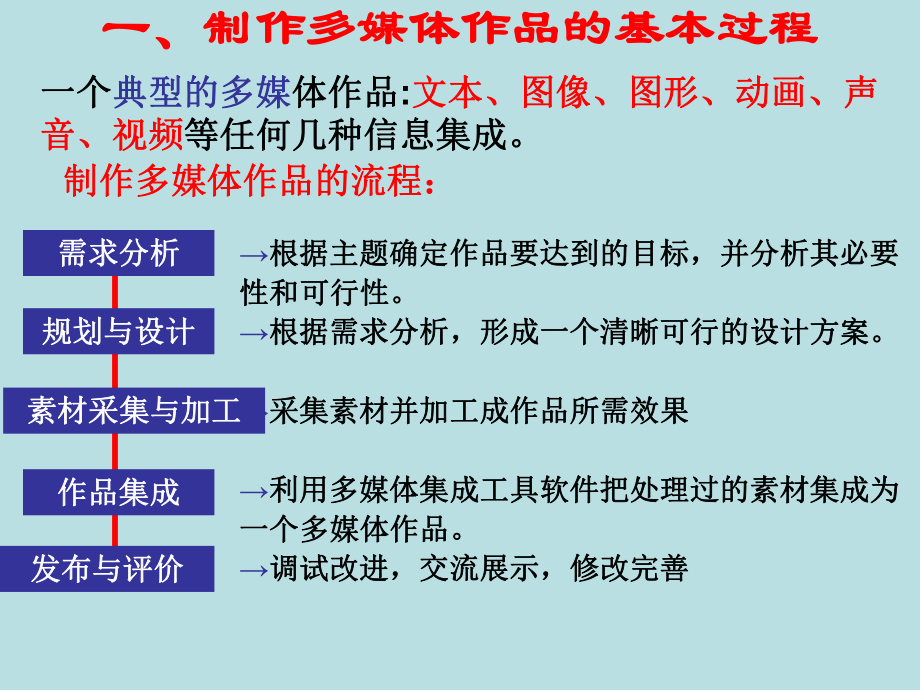 一、制作多媒体作品的基本过程

一个典型的多媒体作品:文本、图像、图形、动画、声音、视频等任何几种信息集成。

制作多媒体作品的流程：

需求分析 →根据主题确定作品要达到的目标，并分析其必要性和可行性。

规划与设计 →根据需求分析，形成一个清晰可行的设计方案。

素材采集与加工 采集素材并加工成作品所需效果

作品集成 →利用多媒体集成工具软件把处理过的素材集成为一个多媒体作品。

发布与评价 →调试改进，交流展示，修改完善